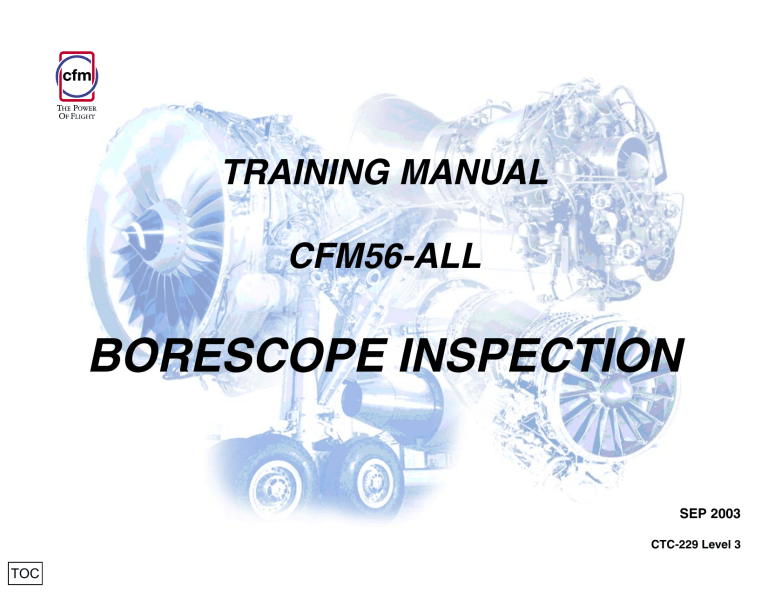 cfm
THE POWER OF FLIGHT

TRAINING MANUAL

CFM56-ALL

BORESCOPE INSPECTION

SEP 2003

CTC-229 Level 3

TOC